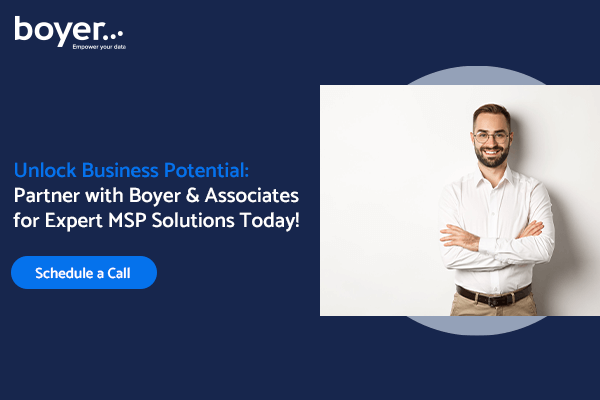 boyer...
Empower your data

Unlock Business Potential: Partner with Boyer & Associates for Expert MSP Solutions Today!

Schedule a Call